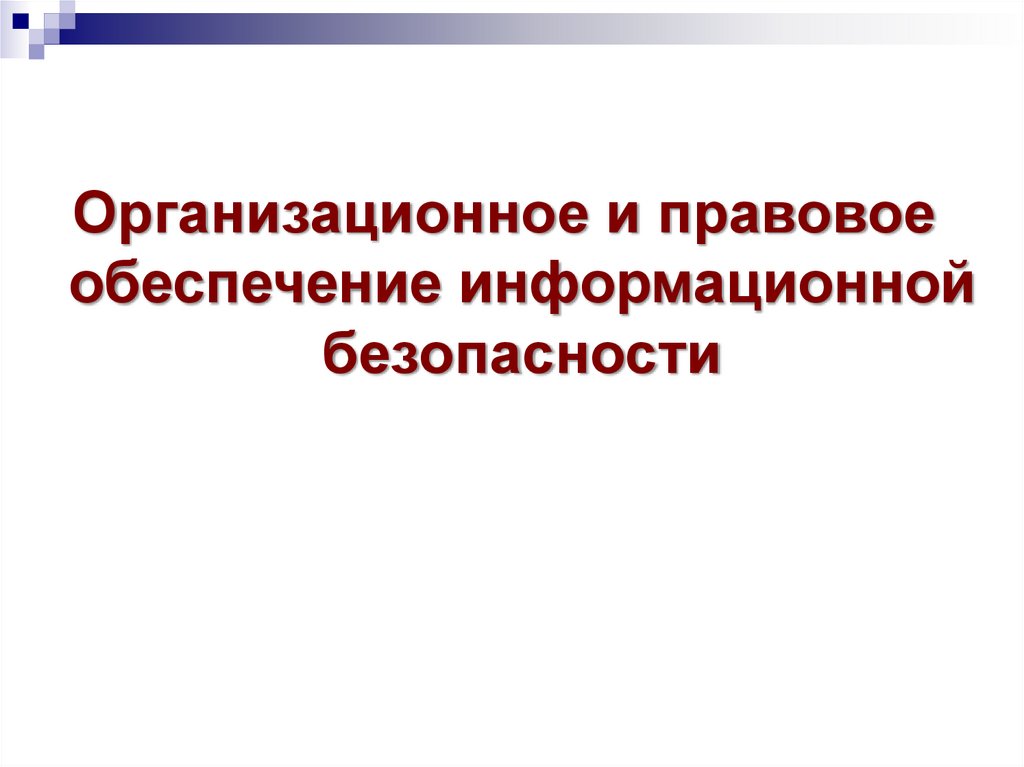 Организационное и правовое обеспечение информационной безопасности